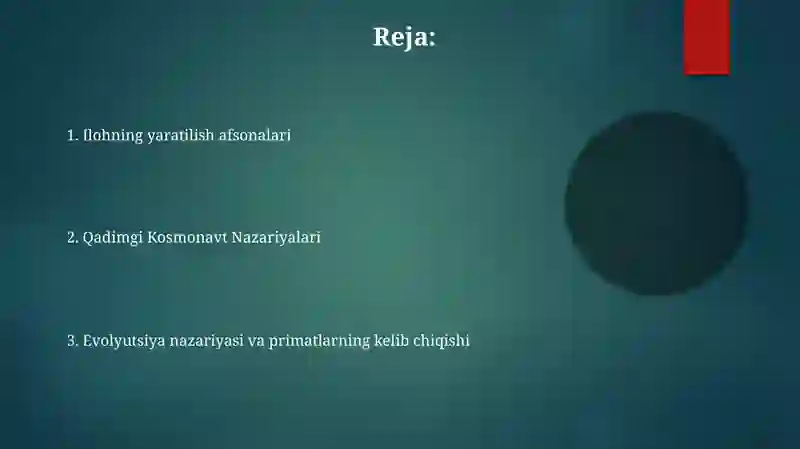 Reja:

1. Ilohning yaratilish afsonalari

2. Qadimgi Kosmonavt Nazariyalari

3. Evolyutsiya nazariyasi va primatlarning kelib chiqishi